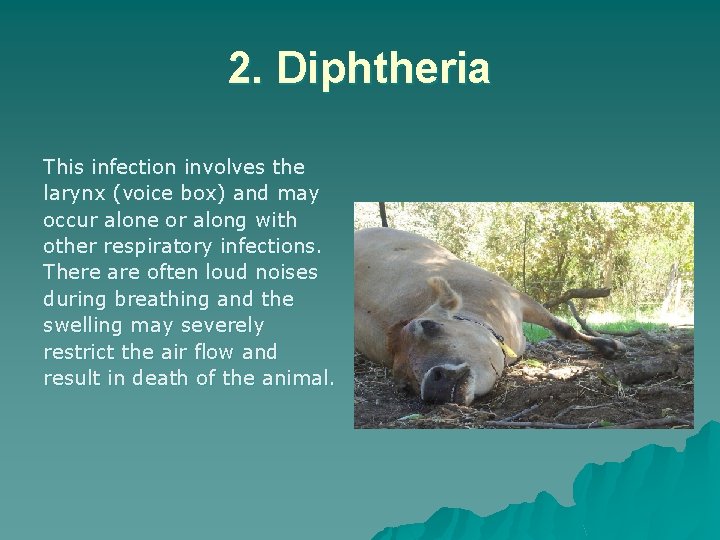 2. Diphtheria

This infection involves the larynx (voice box) and may occur alone or along with other respiratory infections. There are often loud noises during breathing and the swelling may severely restrict the air flow and result in death of the animal.